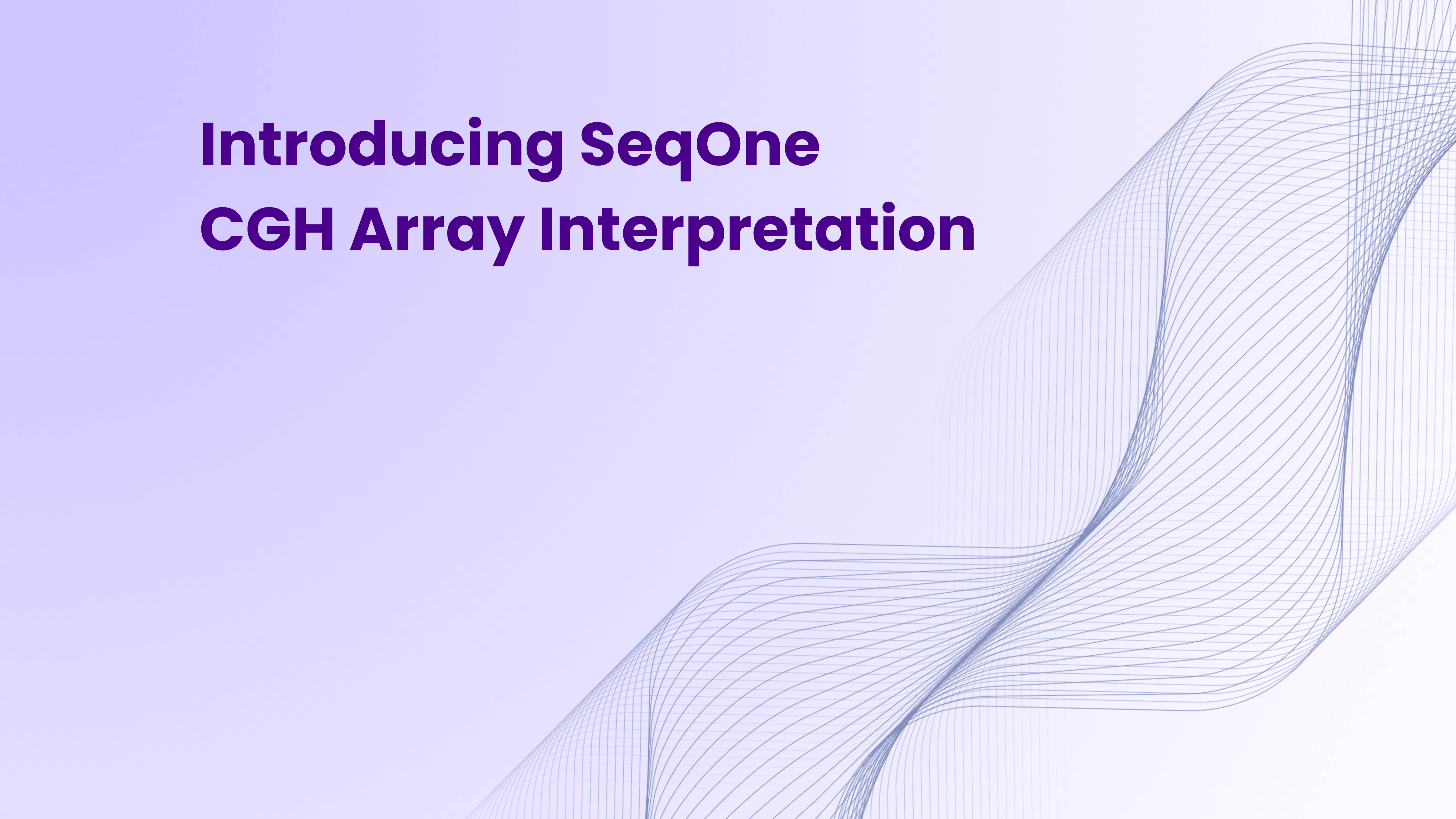 Introducing SeqOne
CGH Array Interpretation